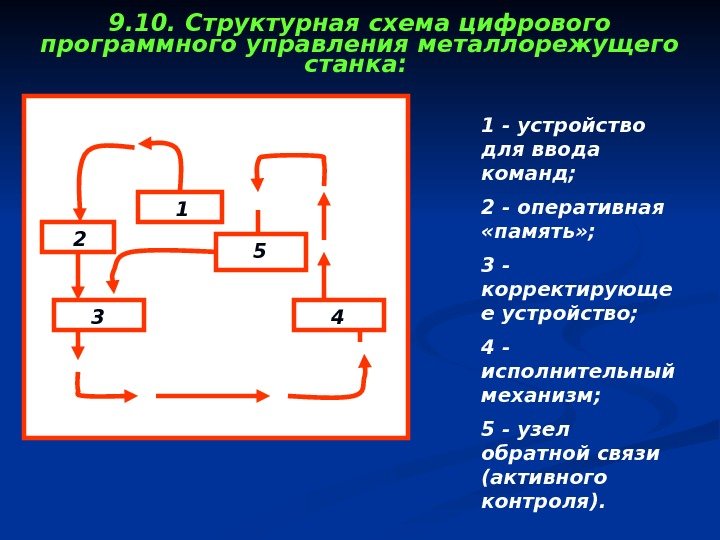 9.10. Структурная схема цифрового программного управления металлорежущего станка:

1

2

5

3

4

1 - устройство для ввода команд;

2 - оперативная «память»;

3 - корректирующее устройство;

4 - исполнительный механизм;

5 - узел обратной связи (активного контроля).